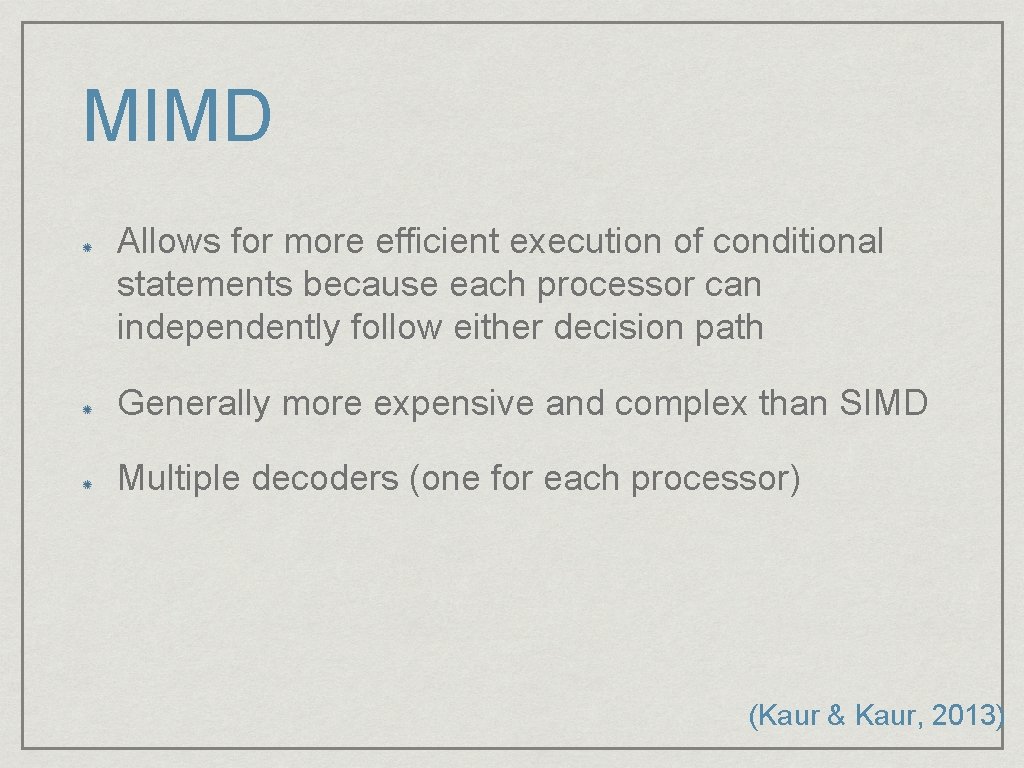 MIMD

Allows for more efficient execution of conditional statements because each processor can independently follow either decision path

Generally more expensive and complex than SIMD

Multiple decoders (one for each processor)

(Kaur & Kaur, 2013)